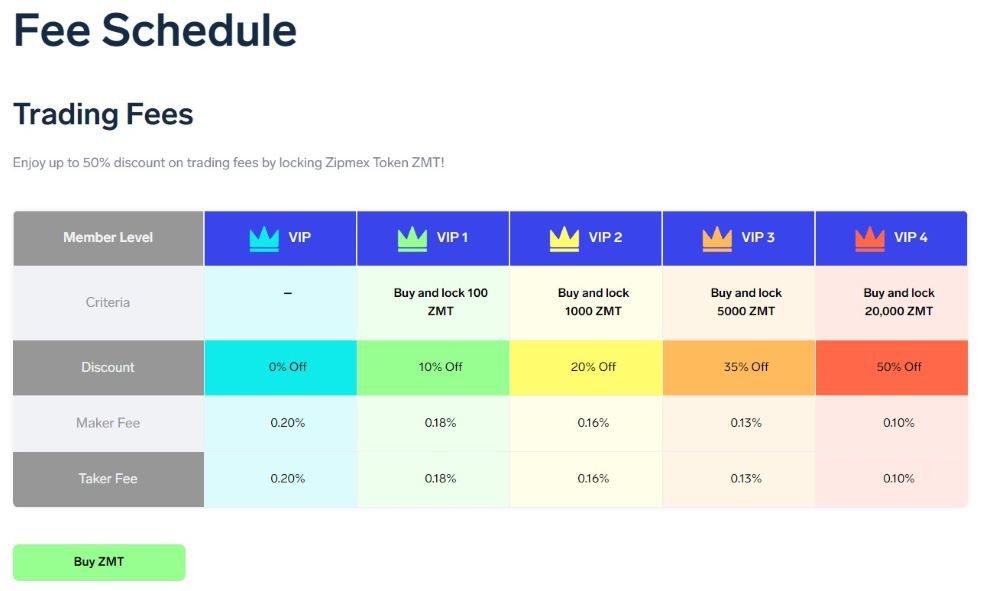 Fee Schedule

Trading Fees

Enjoy up to 50% discount on trading fees by locking Zipmex Token ZMT!

| Member Level | VIP | VIP 1 | VIP 2 | VIP 3 | VIP 4 |
|---|---|---|---|---|---|
| Criteria | – | Buy and lock 100 ZMT | Buy and lock 1000 ZMT | Buy and lock 5000 ZMT | Buy and lock 20,000 ZMT |
| Discount | 0% Off | 10% Off | 20% Off | 35% Off | 50% Off |
| Maker Fee | 0.20% | 0.18% | 0.16% | 0.13% | 0.10% |
| Taker Fee | 0.20% | 0.18% | 0.16% | 0.13% | 0.10% |

Buy ZMT